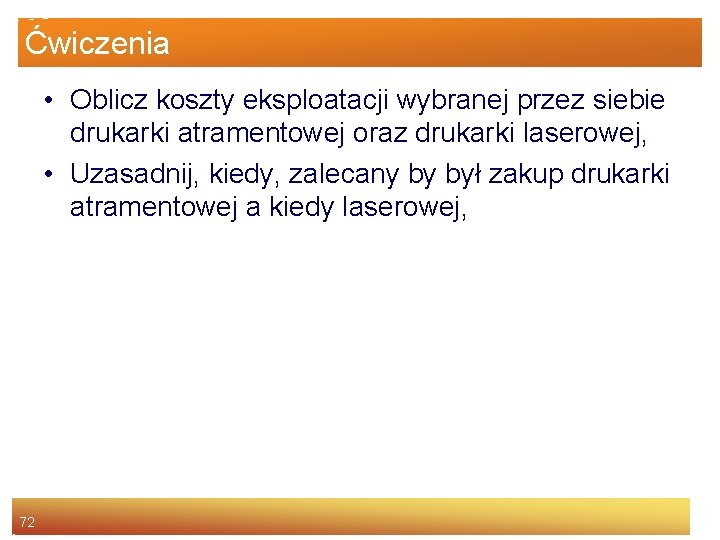 Ćwiczenia

• Oblicz koszty eksploatacji wybranej przez siebie drukarki atramentowej oraz drukarki laserowej,

• Uzasadnij, kiedy, zalecany by był zakup drukarki atramentowej a kiedy laserowej,

72